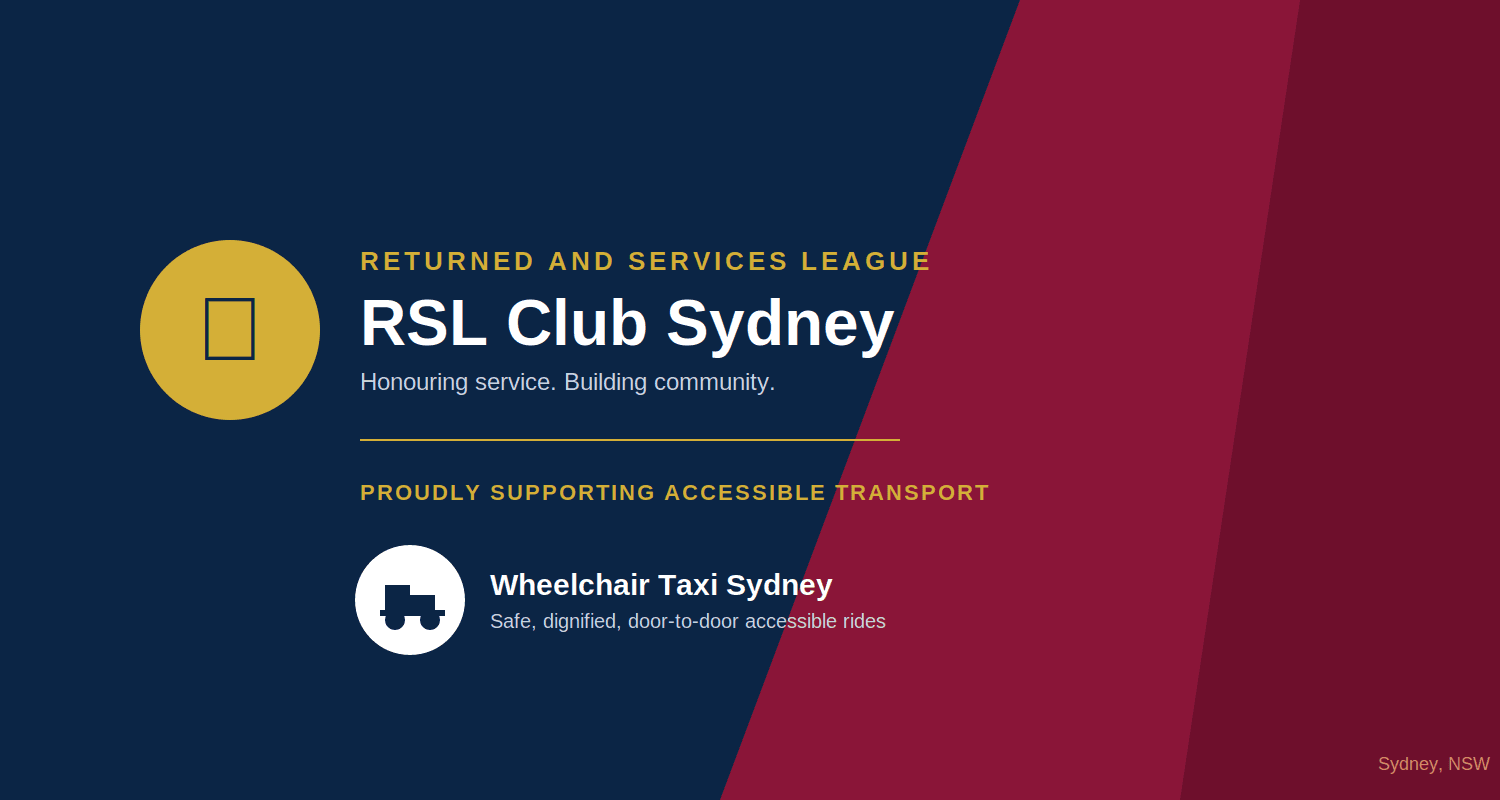 RETURNED AND SERVICES LEAGUE

RSL Club Sydney

Honouring service. Building community.

PROUDLY SUPPORTING ACCESSIBLE TRANSPORT

Wheelchair Taxi Sydney

Safe, dignified, door-to-door accessible rides

Sydney, NSW